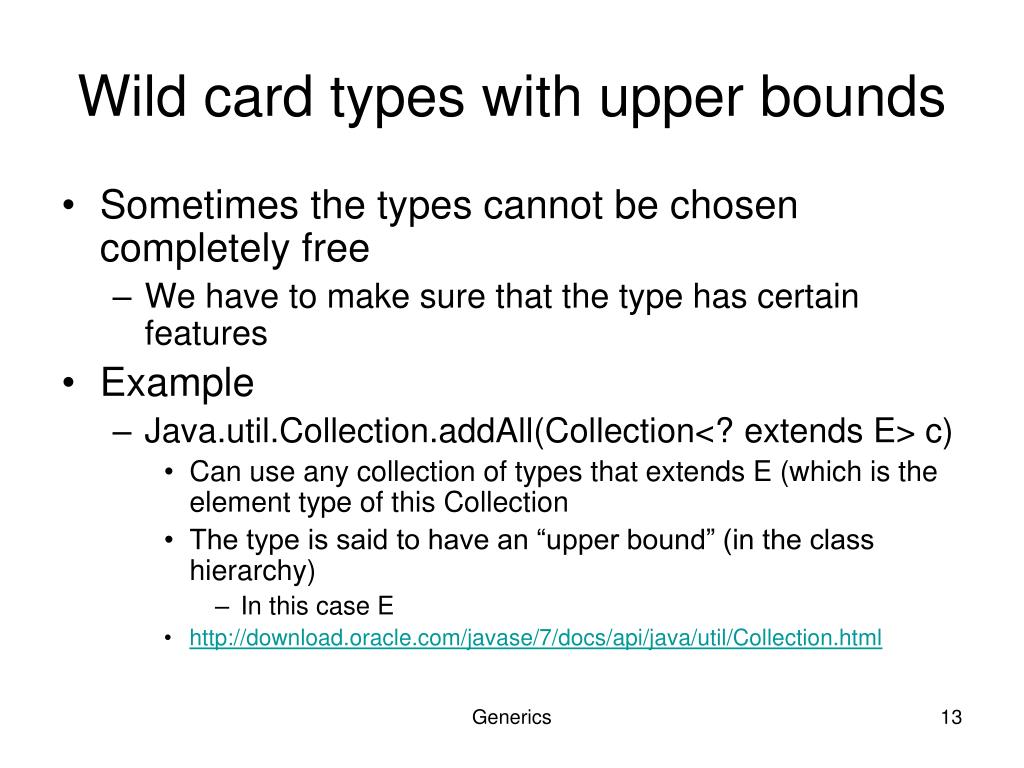 Wild card types with upper bounds

• Sometimes the types cannot be chosen completely free
  – We have to make sure that the type has certain features
• Example
  – Java.util.Collection.addAll(Collection<? extends E> c)
    • Can use any collection of types that extends E (which is the element type of this Collection
    • The type is said to have an “upper bound” (in the class hierarchy)
      – In this case E
    • http://download.oracle.com/javase/7/docs/api/java/util/Collection.html

Generics

13